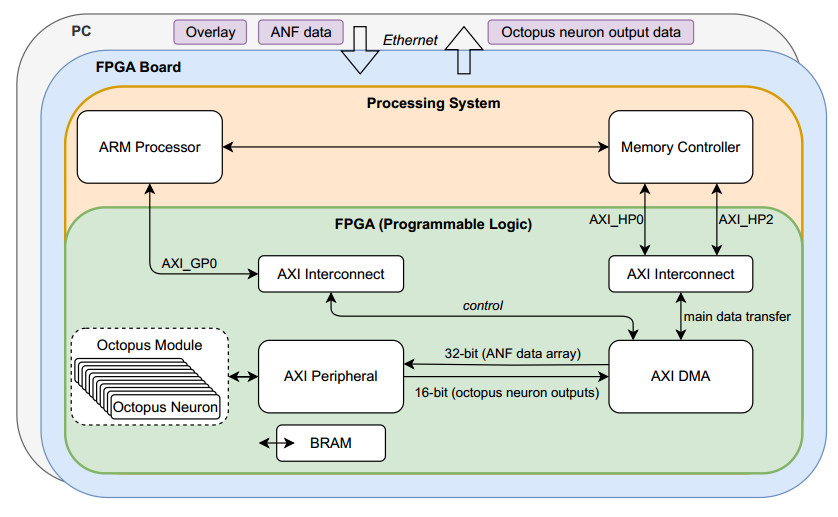 PC

Overlay

ANF data

Ethernet

Octopus neuron output data

FPGA Board

Processing System

ARM Processor

Memory Controller

FPGA (Programmable Logic)

AXI_HP0

AXI_HP2

AXI_GP0

AXI Interconnect

AXI Interconnect

control

main data transfer

Octopus Module

Octopus Neuron

AXI Peripheral

32-bit (ANF data array)

16-bit (octopus neuron outputs)

AXI DMA

BRAM